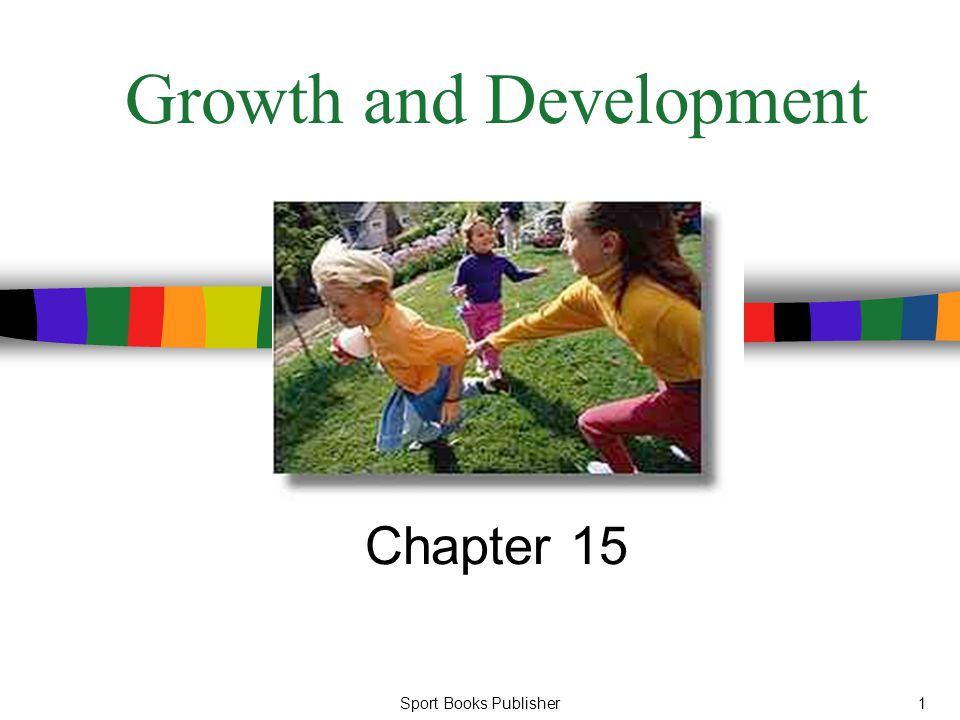 Growth and Development

Chapter 15

Sport Books Publisher

1